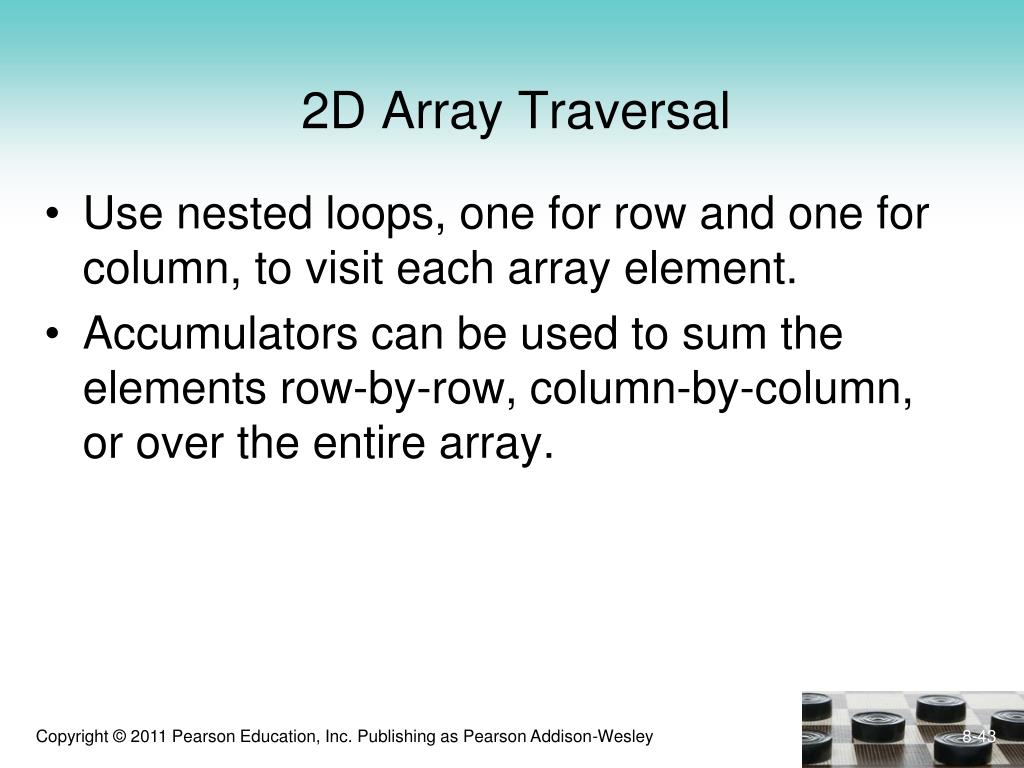 2D Array Traversal

• Use nested loops, one for row and one for column, to visit each array element.

• Accumulators can be used to sum the elements row-by-row, column-by-column, or over the entire array.

Copyright © 2011 Pearson Education, Inc. Publishing as Pearson Addison-Wesley

8-43